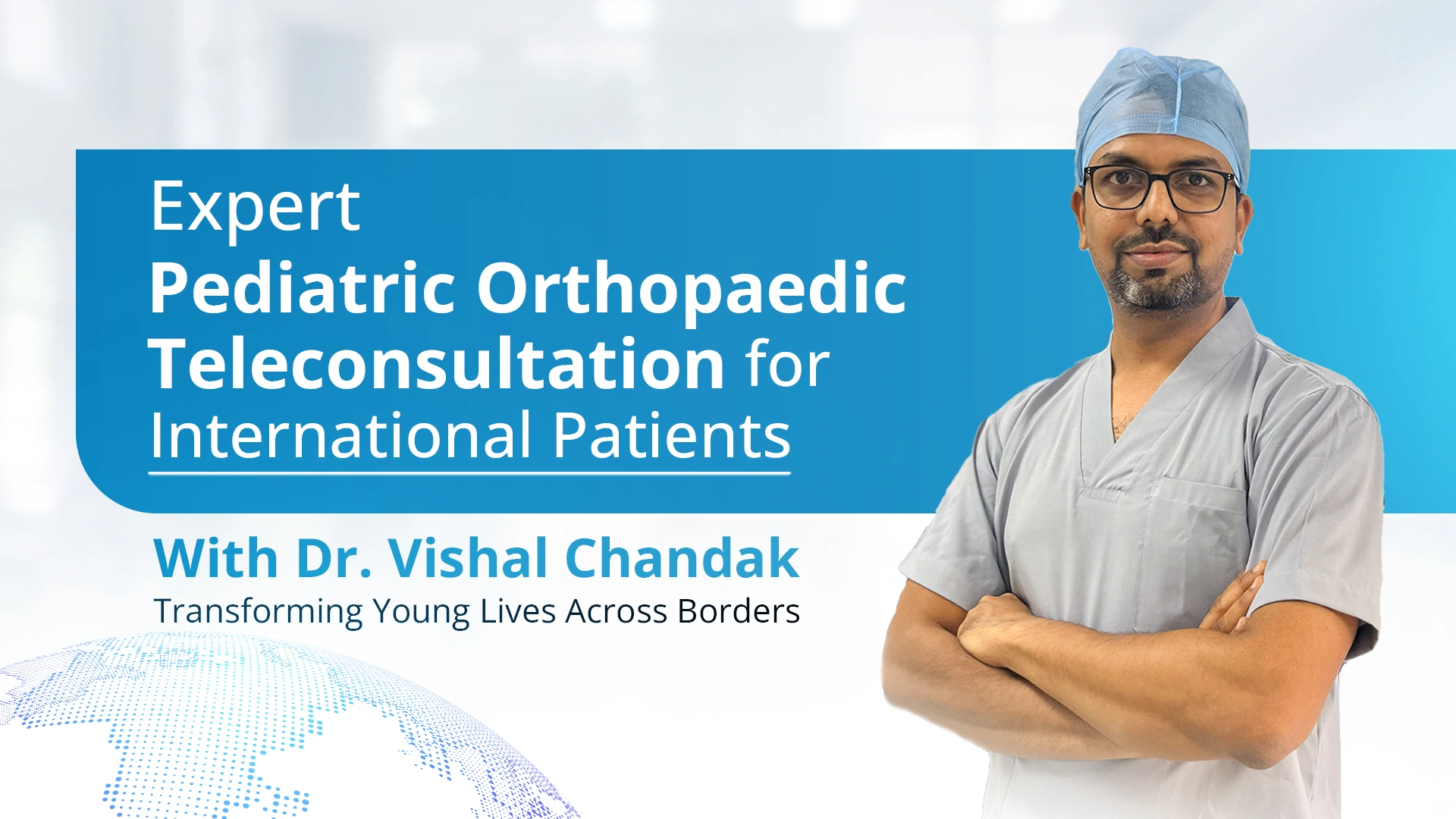 Expert
Pediatric Orthopaedic Teleconsultation for International Patients

With Dr. Vishal Chandak
Transforming Young Lives Across Borders